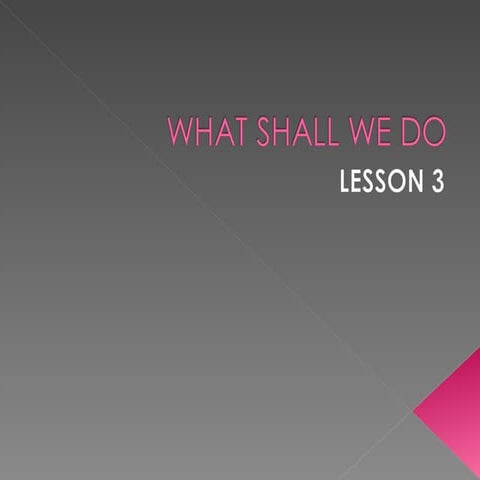 WHAT SHALL WE DO

LESSON 3